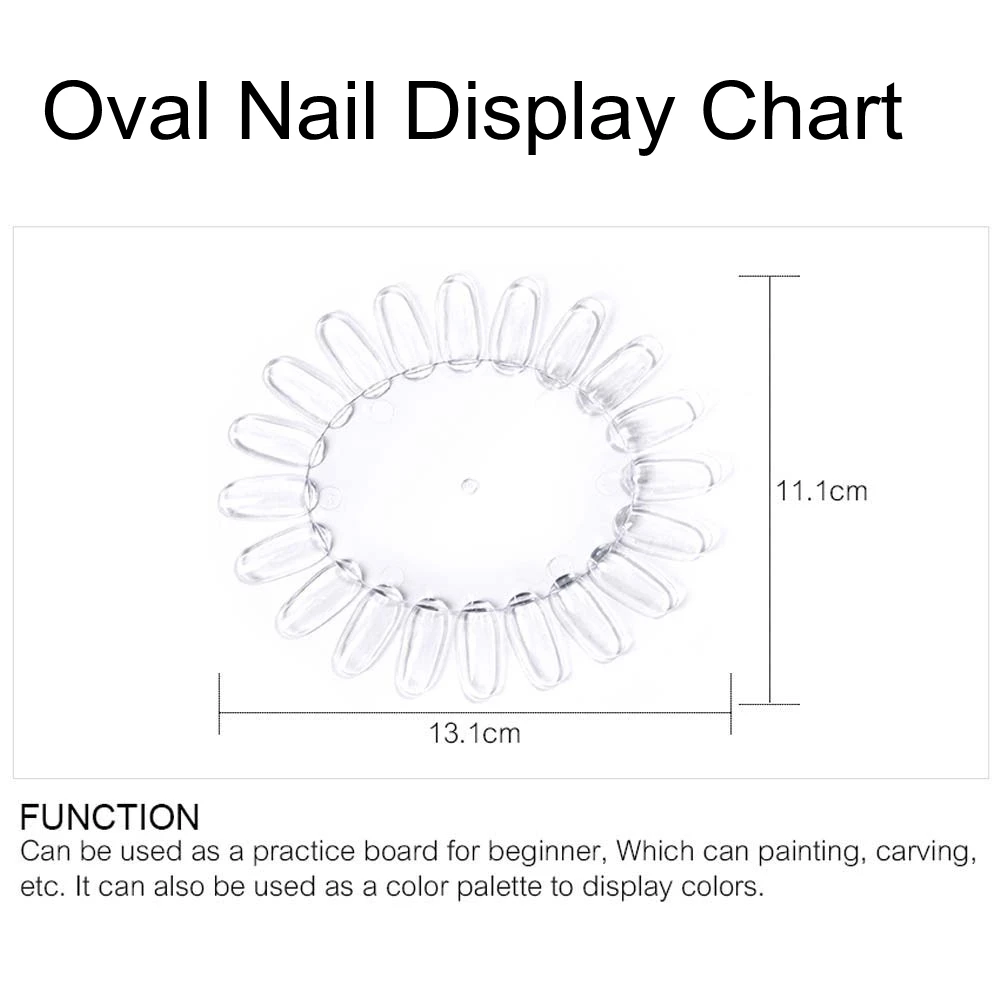 Oval Nail Display Chart

11.1cm

13.1cm

FUNCTION
Can be used as a practice board for beginner, Which can painting, carving, etc. It can also be used as a color palette to display colors.